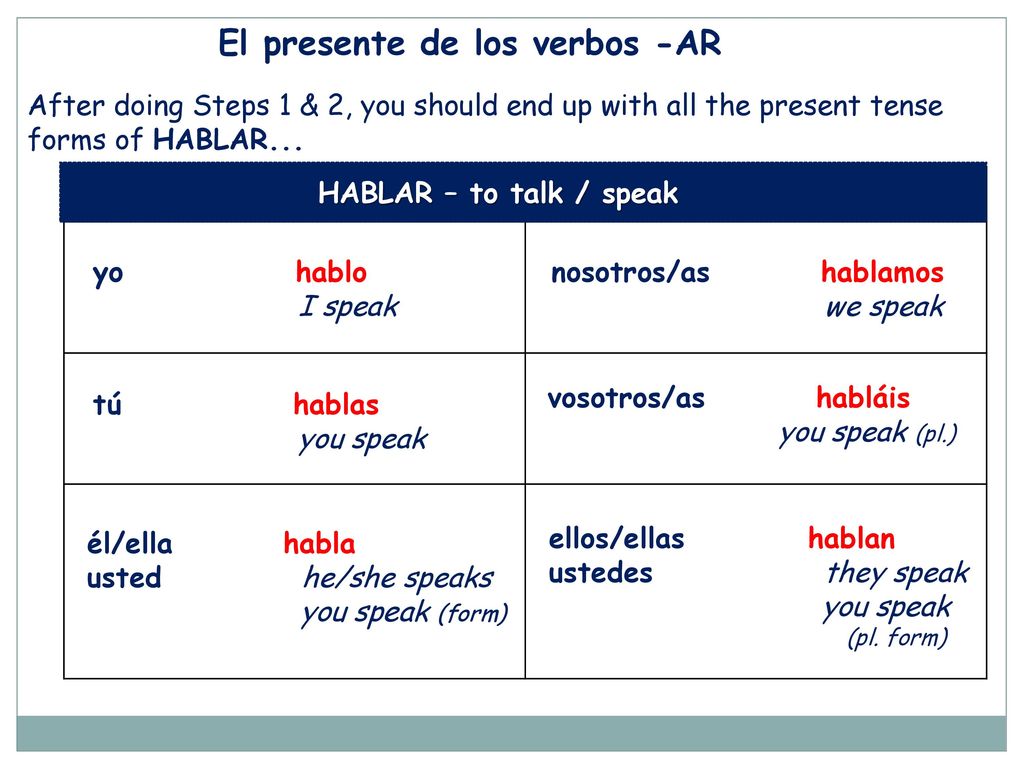 El presente de los verbos -AR

After doing Steps 1 & 2, you should end up with all the present tense forms of HABLAR...

| HABLAR – to talk / speak | |
|---|---|
| yo hablo I speak | nosotros/as hablamos we speak |
| tú hablas you speak | vosotros/as habláis you speak (pl.) |
| él/ella usted habla he/she speaks you speak (form) | ellos/ellas ustedes hablan they speak you speak (pl. form) |